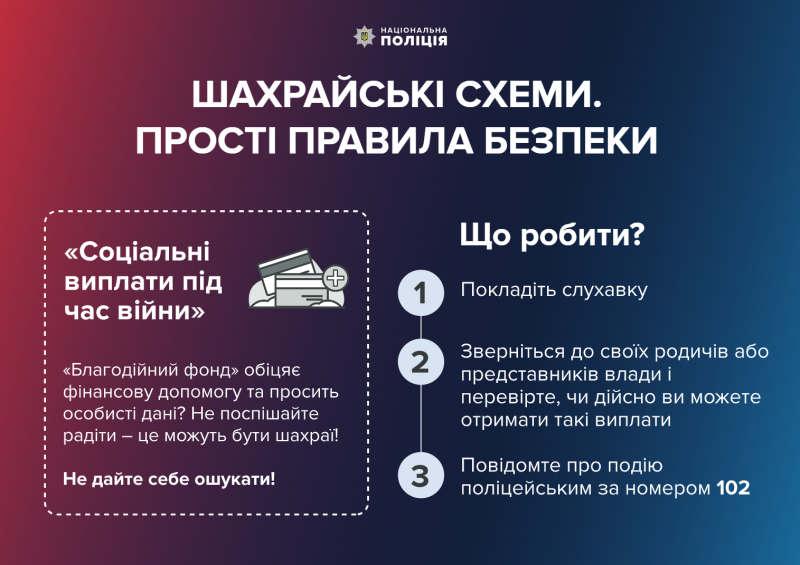 НАЦІОНАЛЬНА
ПОЛІЦІЯ

ШАХРАЙСЬКІ СХЕМИ.
ПРОСТІ ПРАВИЛА БЕЗПЕКИ

«Соціальні виплати під час війни»

«Благодійний фонд» обіцяє фінансову допомогу та просить особисті дані? Не поспішайте радіти – це можуть бути шахраї!

Не дайте себе ошукати!

Що робити?

1 Покладіть слухавку

2 Зверніться до своїх родичів або представників влади і перевірте, чи дійсно ви можете отримати такі виплати

3 Повідомте про подію поліцейським за номером 102